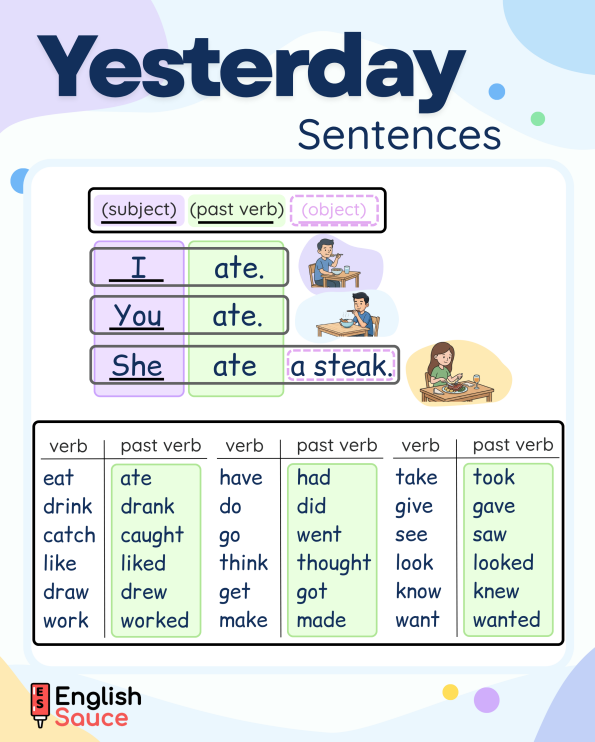 Yesterday
Sentences

(subject) (past verb) (object)

I ate.
You ate.
She ate a steak.

| verb | past verb | verb | past verb | verb | past verb |
|---|---|---|---|---|---|
| eat | ate | have | had | take | took |
| drink | drank | do | did | give | gave |
| catch | caught | go | went | see | saw |
| like | liked | think | thought | look | looked |
| draw | drew | get | got | know | knew |
| work | worked | make | made | want | wanted |

ES English Sauce